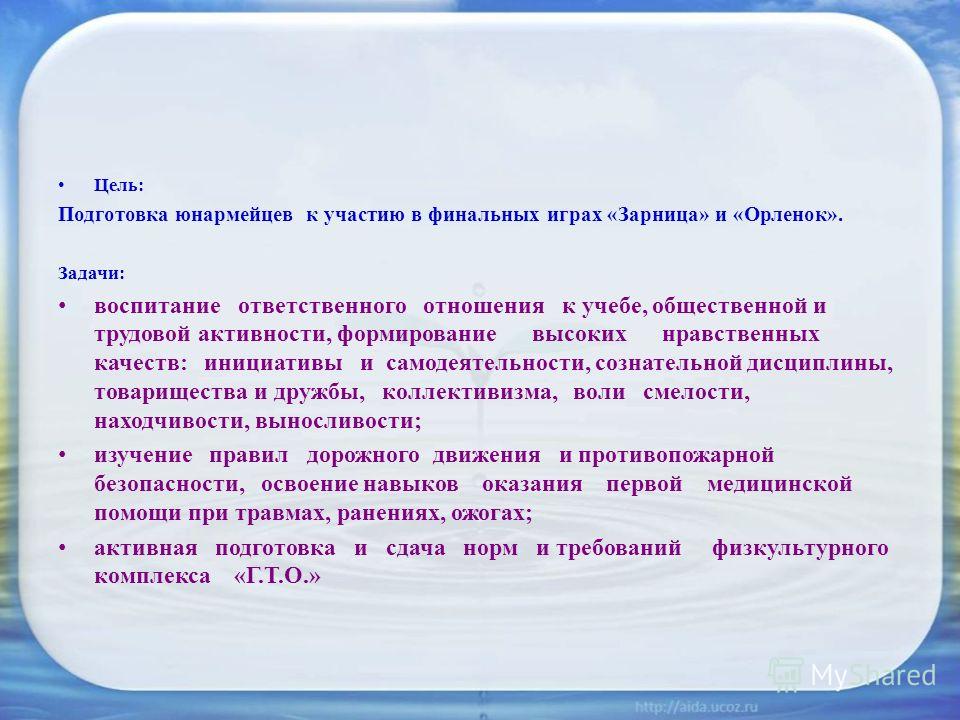 • Цель:

Подготовка юнармейцев к участию в финальных играх «Зарница» и «Орленок».

Задачи:

• воспитание ответственного отношения к учебе, общественной и трудовой активности, формирование высоких нравственных качеств: инициативы и самодеятельности, сознательной дисциплины, товарищества и дружбы, коллективизма, воли смелости, находчивости, выносливости;

• изучение правил дорожного движения и противопожарной безопасности, освоение навыков оказания первой медицинской помощи при травмах, ранениях, ожогах;

• активная подготовка и сдача норм и требований физкультурного комплекса «Г.Т.О.»

MyShared

http://aida.ucoz.ru